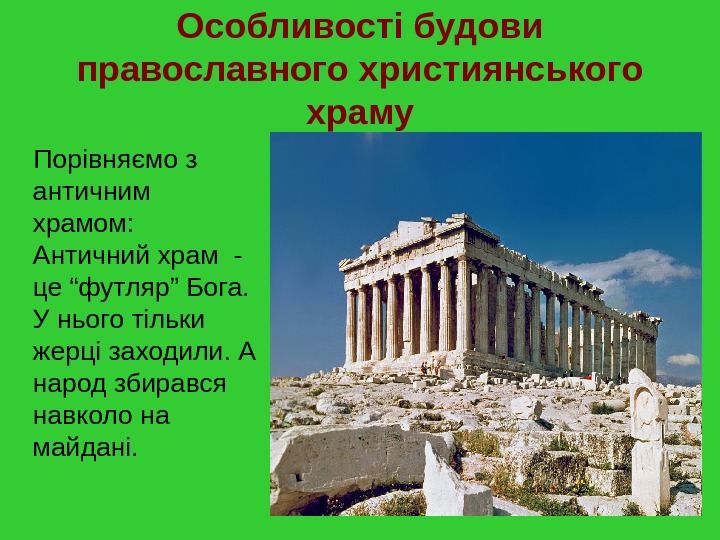 Особливості будови православного християнського храму

Порівняємо з античним храмом: Античний храм - це “футляр” Бога. У нього тільки жерці заходили. А народ збирався навколо на майдані.